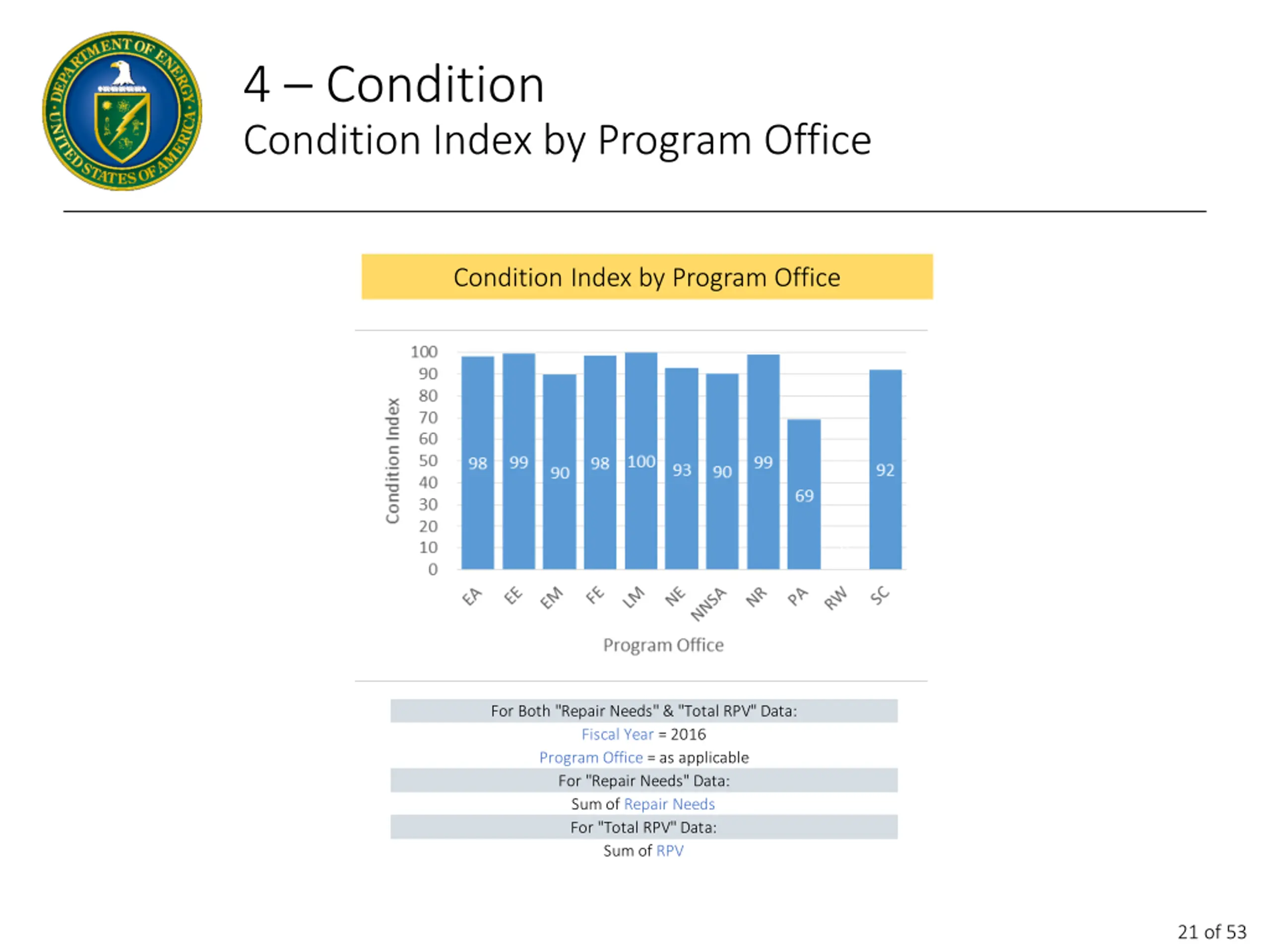 DEPARTMENT OF ENERGY · UNITED STATES OF AMERICA ·

4 – Condition
Condition Index by Program Office

Condition Index by Program Office

Condition Index

100
90
80
70
60
50
40
30
20
10
0

98 99 90 98 100 93 90 99 69 92

EA EE EM FE LM NE NNSA NR PA RW SC

Program Office

For Both "Repair Needs" & "Total RPV" Data:
Fiscal Year = 2016
Program Office = as applicable
For "Repair Needs" Data:
Sum of Repair Needs
For "Total RPV" Data:
Sum of RPV

21 of 53